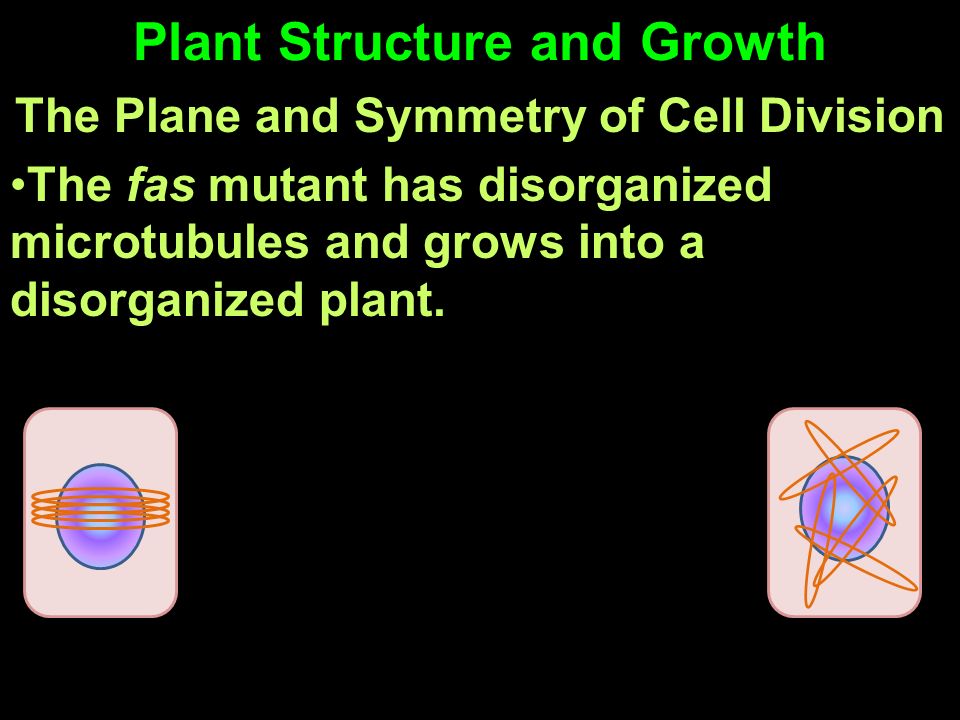 Plant Structure and Growth

The Plane and Symmetry of Cell Division

•The fas mutant has disorganized microtubules and grows into a disorganized plant.